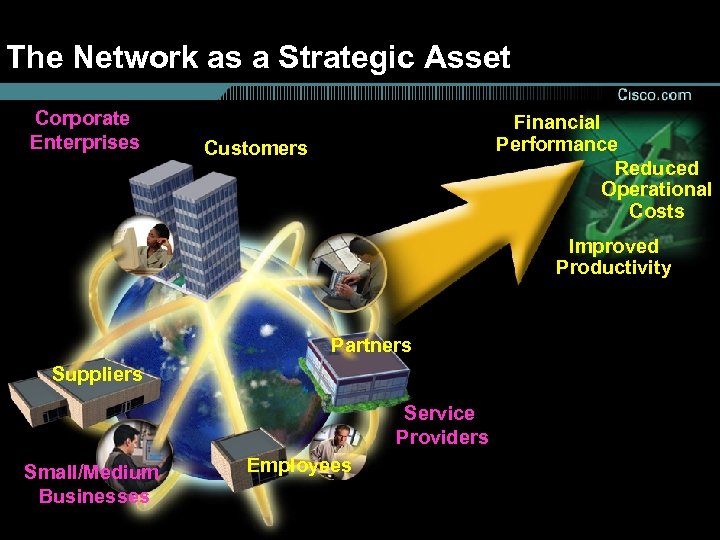 The Network as a Strategic Asset

Cisco.com

Corporate Enterprises

Customers

Financial Performance

Reduced Operational Costs

Improved Productivity

Partners

Suppliers

Service Providers

Small/Medium Businesses

Employees